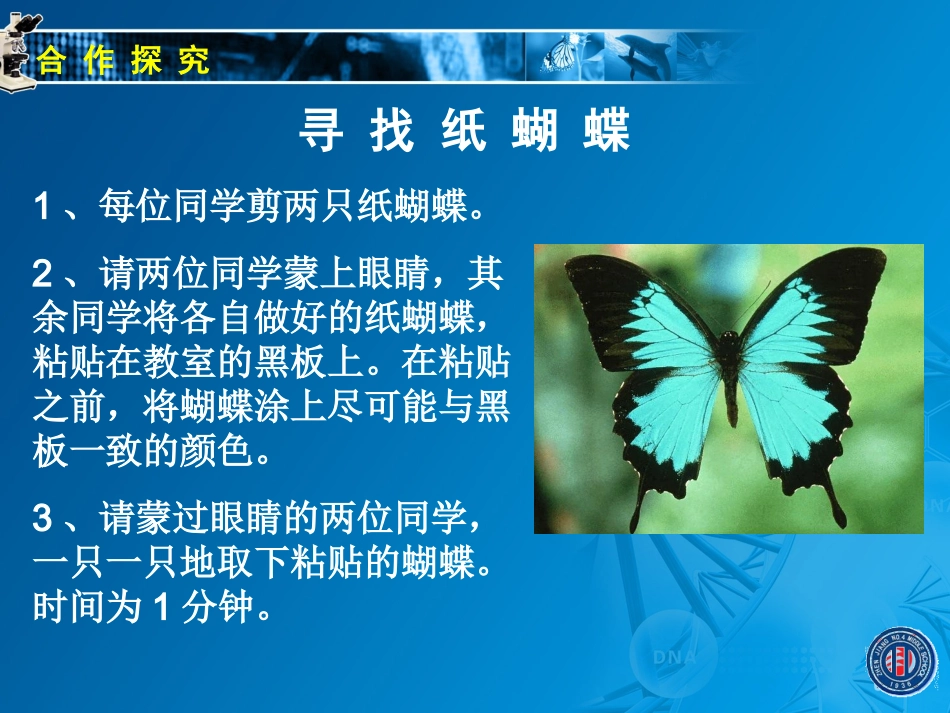 合 作 探 究

寻 找 纸 蝴 蝶

1 、每位同学剪两只纸蝴蝶。

2 、请两位同学蒙上眼睛，其余同学将各自做好的纸蝴蝶，粘贴在教室的黑板上。在粘贴之前，将蝴蝶涂上尽可能与黑板一致的颜色。

3 、请蒙过眼睛的两位同学，一只一只地取下粘贴的蝴蝶。时间为 1 分钟。

DNA

ZHEN JIANG NO.4 MIDDLE SCHOOL 1938